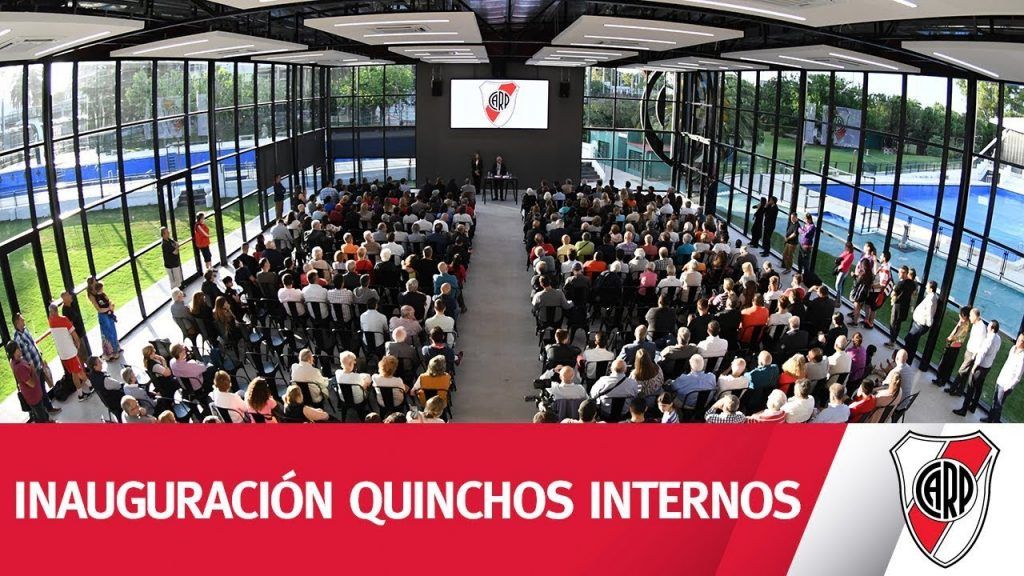 CARP

INAUGURACIÓN QUINCHOS INTERNOS

CARP